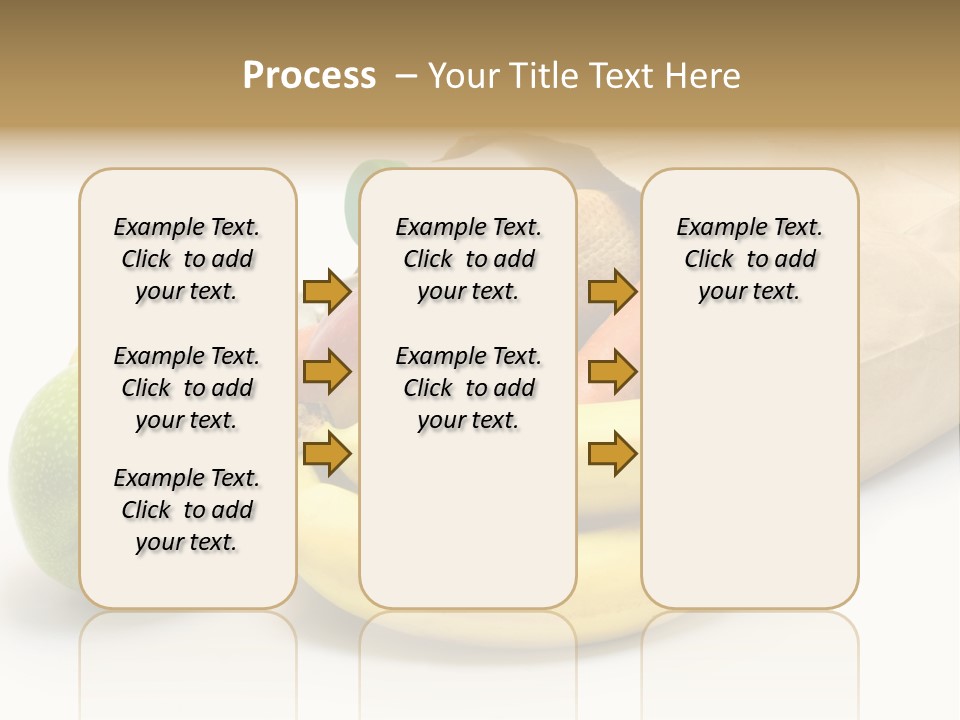 Process – Your Title Text Here

Example Text. Click to add your text.

Example Text. Click to add your text.

Example Text. Click to add your text.

Example Text. Click to add your text.

Example Text. Click to add your text.

Example Text. Click to add your text.